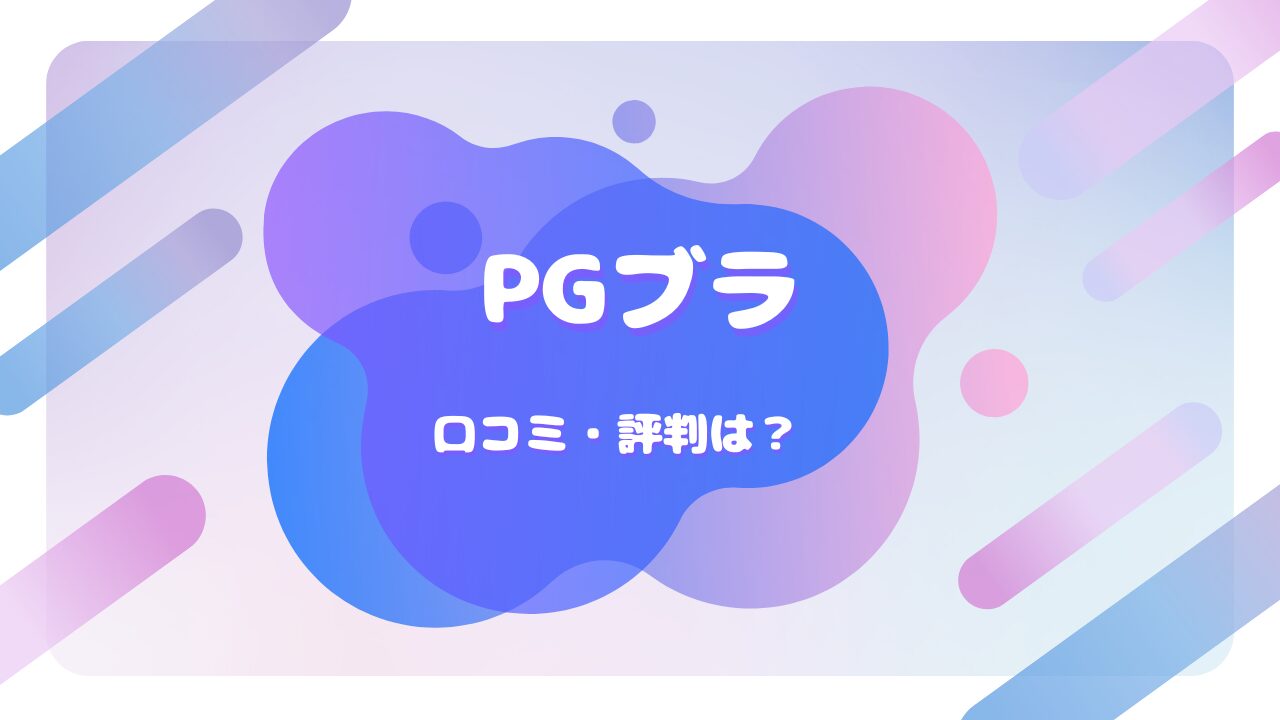 PGブラ

口コミ・評判は？